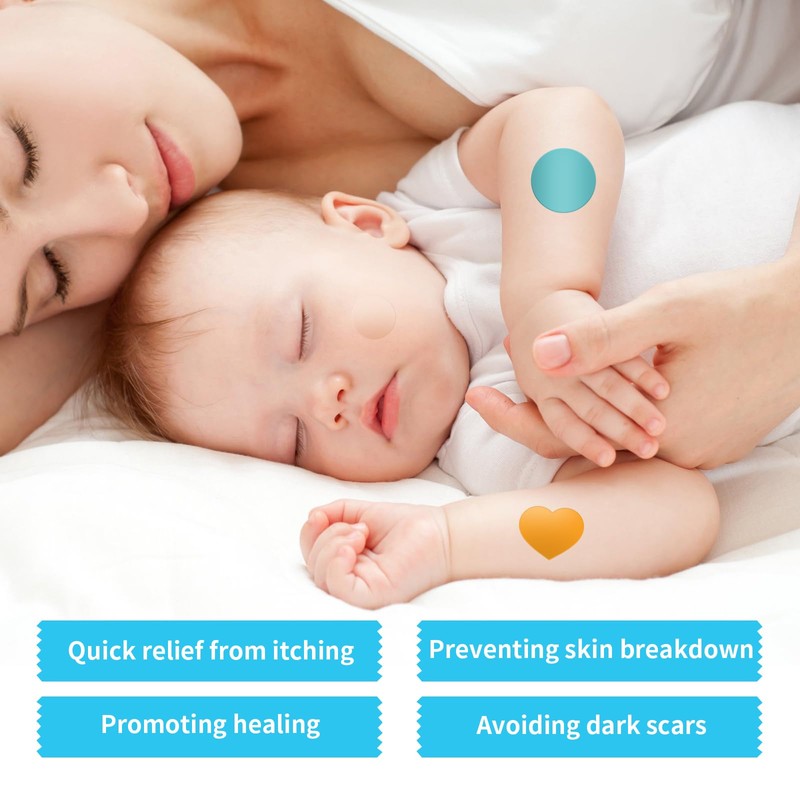 Quick relief from itching

Preventing skin breakdown

Promoting healing

Avoiding dark scars